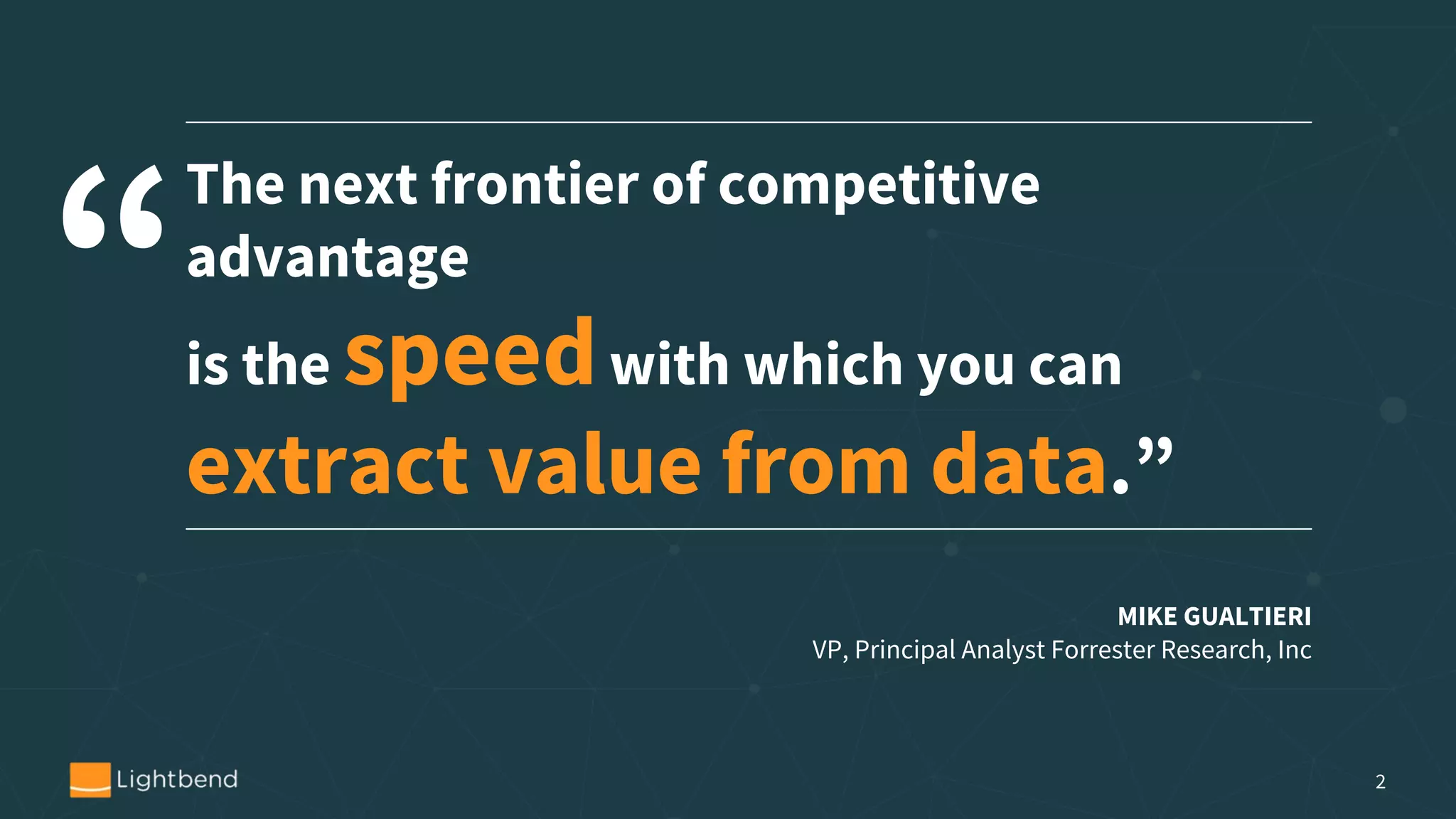 “The next frontier of competitive advantage

is the speed with which you can extract value from data.”

MIKE GUALTIERI
VP, Principal Analyst Forrester Research, Inc

Lightbend

2